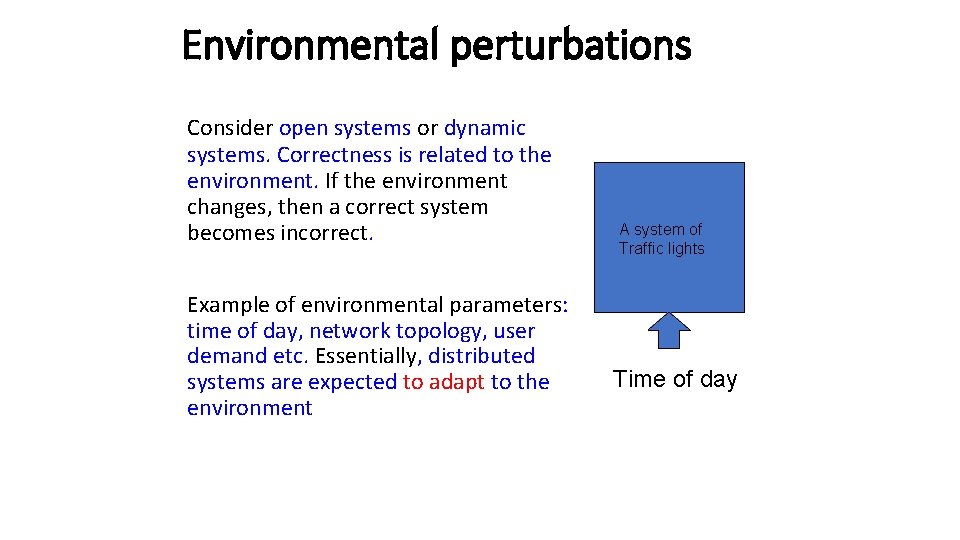 Environmental perturbations

Consider open systems or dynamic systems. Correctness is related to the environment. If the environment changes, then a correct system becomes incorrect.

Example of environmental parameters: time of day, network topology, user demand etc. Essentially, distributed systems are expected to adapt to the environment

A system of Traffic lights

Time of day